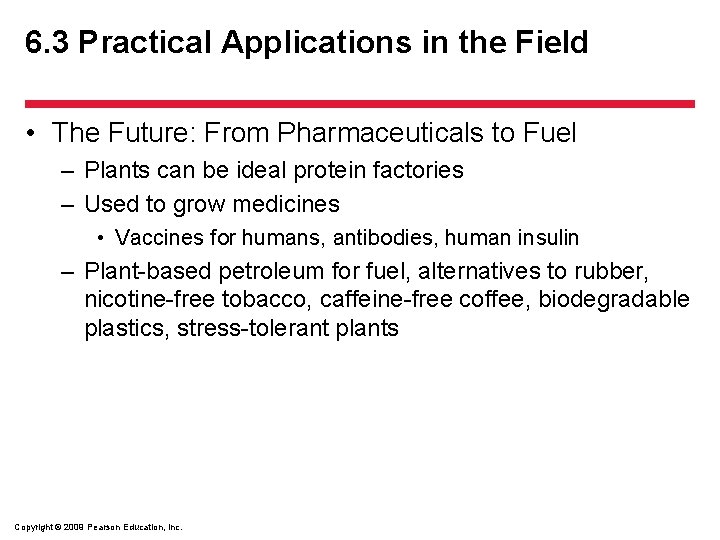 6.3 Practical Applications in the Field

• The Future: From Pharmaceuticals to Fuel
– Plants can be ideal protein factories
– Used to grow medicines
• Vaccines for humans, antibodies, human insulin
– Plant-based petroleum for fuel, alternatives to rubber, nicotine-free tobacco, caffeine-free coffee, biodegradable plastics, stress-tolerant plants

Copyright © 2009 Pearson Education, Inc.